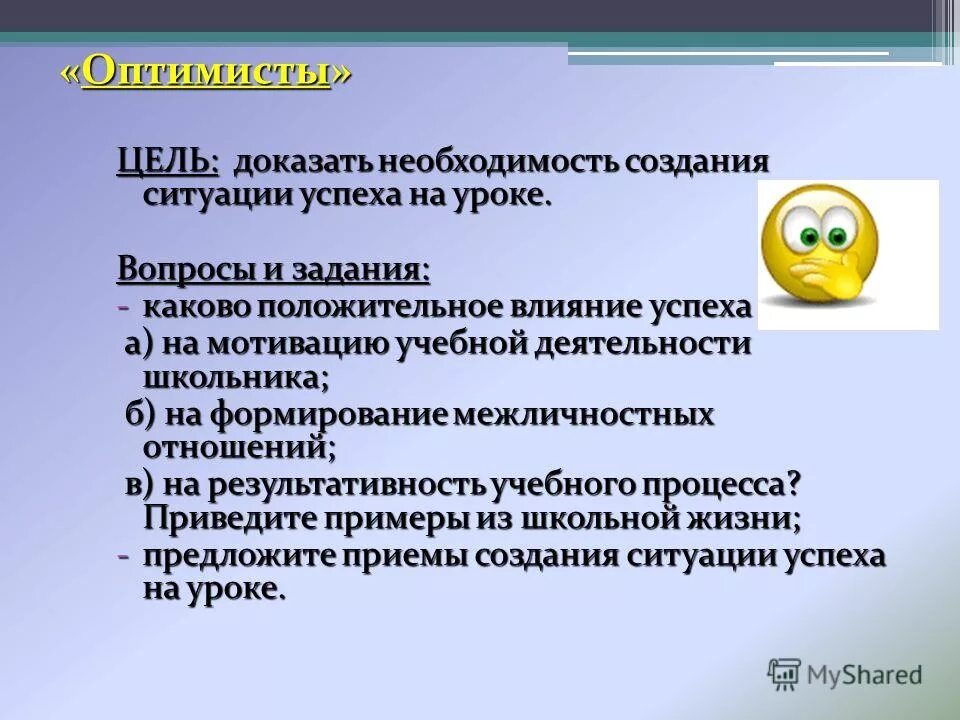 «Оптимисты»

ЦЕЛЬ: доказать необходимость создания ситуации успеха на уроке.

Вопросы и задания:
- каково положительное влияние успеха
а) на мотивацию учебной деятельности школьника;
б) на формирование межличностных отношений;
в) на результативность учебного процесса? Приведите примеры из школьной жизни;
- предложите приемы создания ситуации успеха на уроке.

MyShared